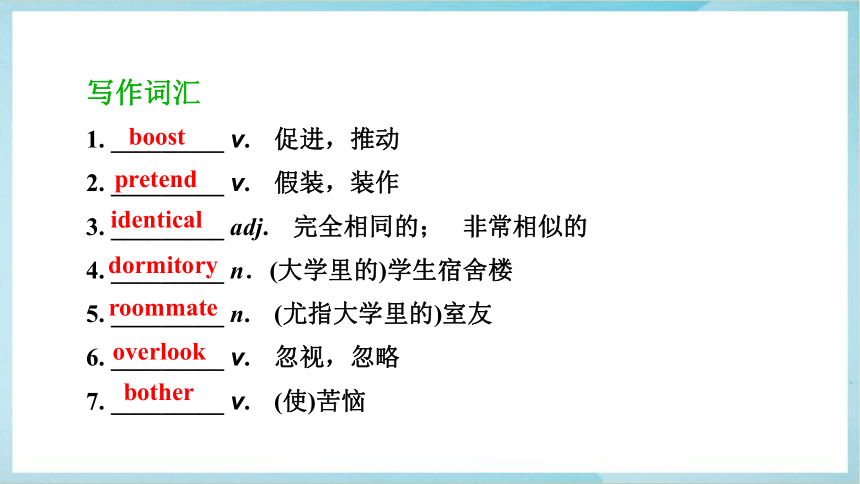 写作词汇

1. boost v. 促进，推动

2. pretend v. 假装，装作

3. identical adj. 完全相同的； 非常相似的

4. dormitory n. (大学里的)学生宿舍楼

5. roommate n. (尤指大学里的)室友

6. overlook v. 忽视，忽略

7. bother v. (使)苦恼